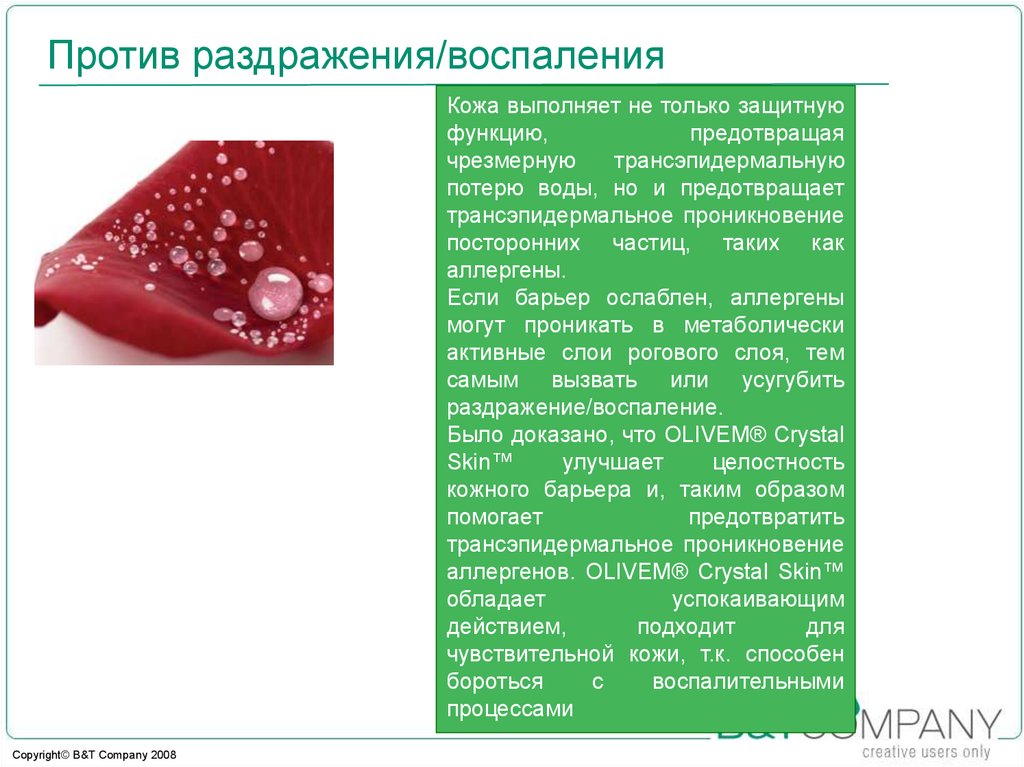 Против раздражения/воспаления

Кожа выполняет не только защитную функцию, предотвращая чрезмерную трансэпидермальную потерю воды, но и предотвращает трансэпидермальное проникновение посторонних частиц, таких как аллергены.
Если барьер ослаблен, аллергены могут проникать в метаболически активные слои рогового слоя, тем самым вызвать или усугубить раздражение/воспаление.
Было доказано, что OLIVEM® Crystal Skin™ улучшает целостность кожного барьера и, таким образом помогает предотвратить трансэпидермальное проникновение аллергенов. OLIVEM® Crystal Skin™ обладает успокаивающим действием, подходит для чувствительной кожи, т.к. способен бороться с воспалительными процессами

B&T COMPANY
creative users only

Copyright© B&T Company 2008